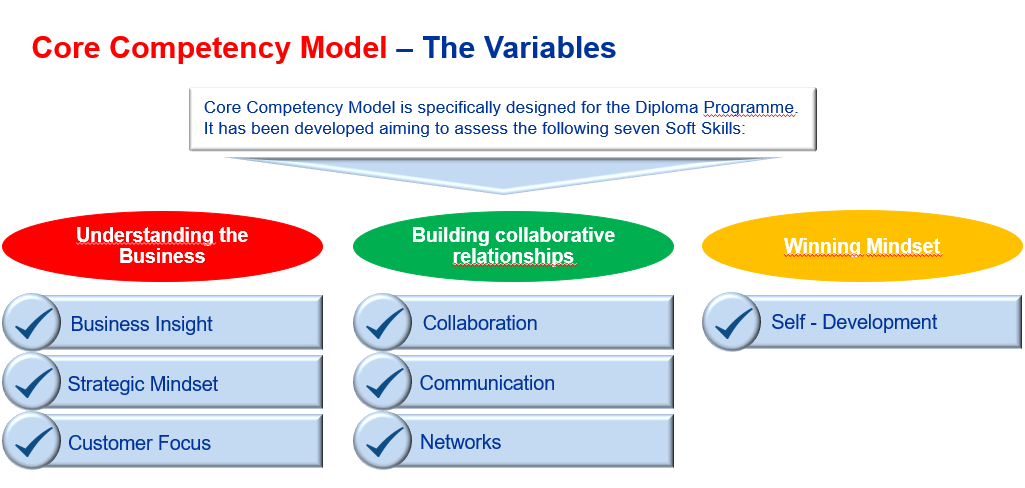 Core Competency Model – The Variables

Core Competency Model is specifically designed for the Diploma Programme. It has been developed aiming to assess the following seven Soft Skills:

Understanding the Business

Business Insight

Strategic Mindset

Customer Focus

Building collaborative relationships

Collaboration

Communication

Networks

Winning Mindset

Self - Development